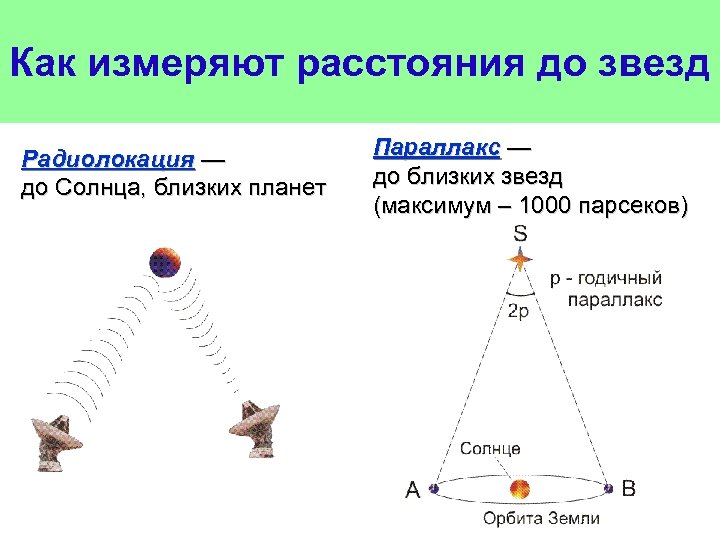 Как измеряют расстояния до звезд

Радиолокация —
до Солнца, близких планет

Параллакс —
до близких звезд
(максимум – 1000 парсеков)

S

p - годичный
параллакс

2p

Солнце

A

B

Орбита Земли